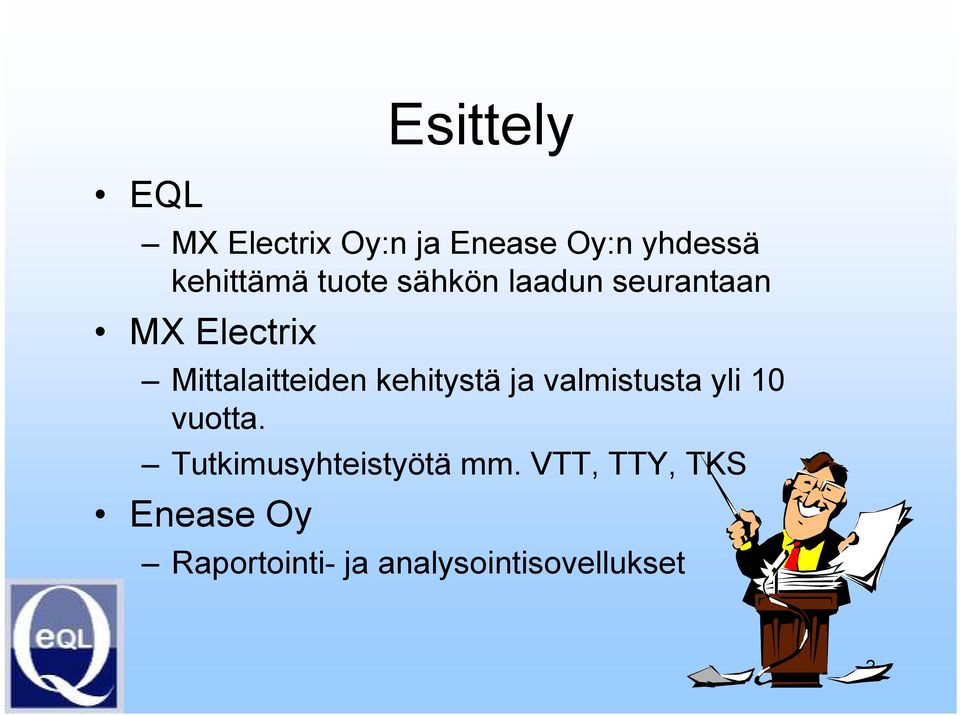 Esittely

• EQL
– MX Electrix Oy:n ja Enease Oy:n yhdessä kehittämä tuote sähkön laadun seurantaan
• MX Electrix
– Mittalaitteiden kehitystä ja valmistusta yli 10 vuotta.
– Tutkimusyhteistyötä mm. VTT, TTY, TKS
• Enease Oy
– Raportointi- ja analysointisovellukset

eQL